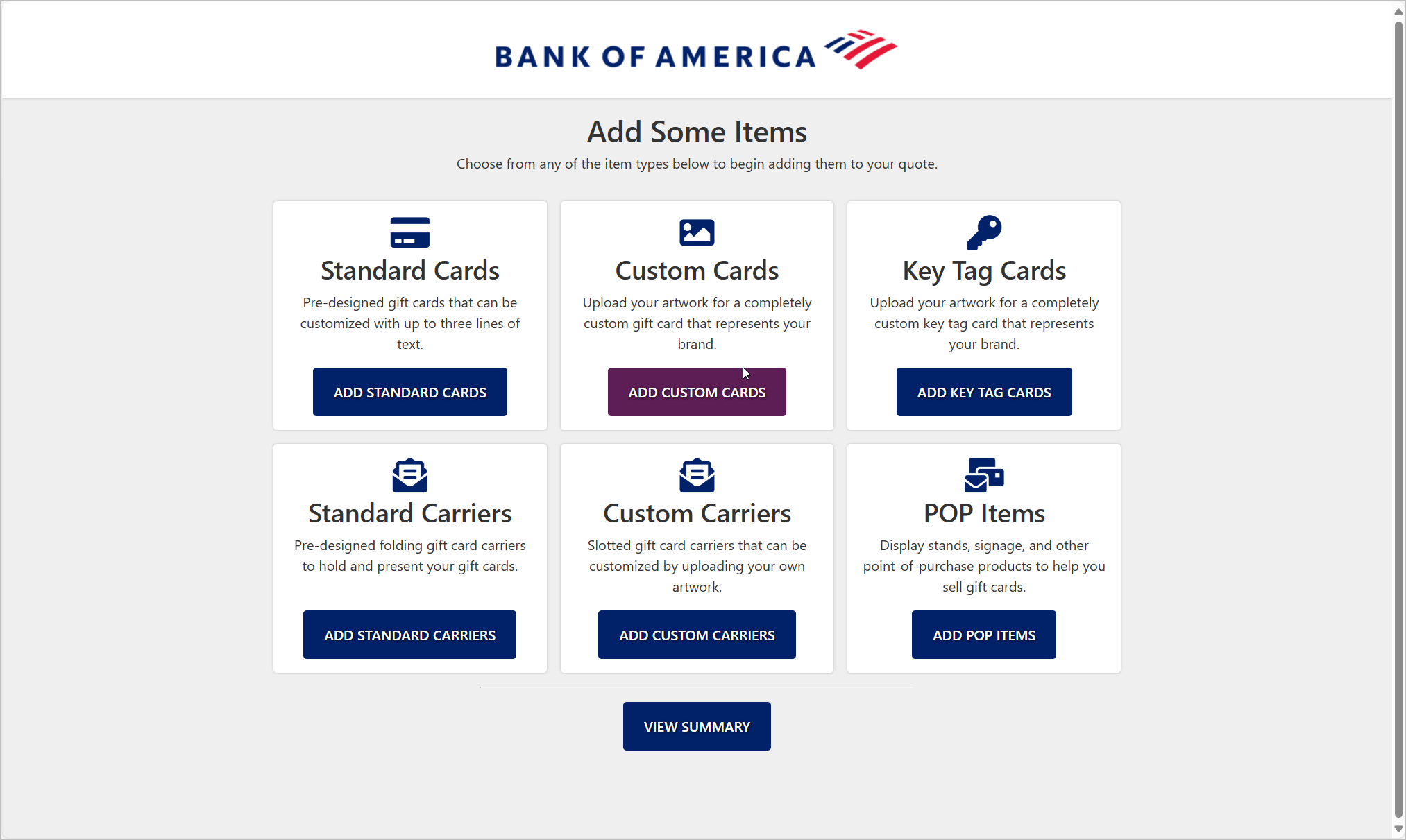 BANK OF AMERICA

Add Some Items

Choose from any of the item types below to begin adding them to your quote.

Standard Cards

Pre-designed gift cards that can be customized with up to three lines of text.

ADD STANDARD CARDS

Custom Cards

Upload your artwork for a completely custom gift card that represents your brand.

ADD CUSTOM CARDS

Key Tag Cards

Upload your artwork for a completely custom key tag card that represents your brand.

ADD KEY TAG CARDS

Standard Carriers

Pre-designed folding gift card carriers to hold and present your gift cards.

ADD STANDARD CARRIERS

Custom Carriers

Slotted gift card carriers that can be customized by uploading your own artwork.

ADD CUSTOM CARRIERS

POP Items

Display stands, signage, and other point-of-purchase products to help you sell gift cards.

ADD POP ITEMS

VIEW SUMMARY